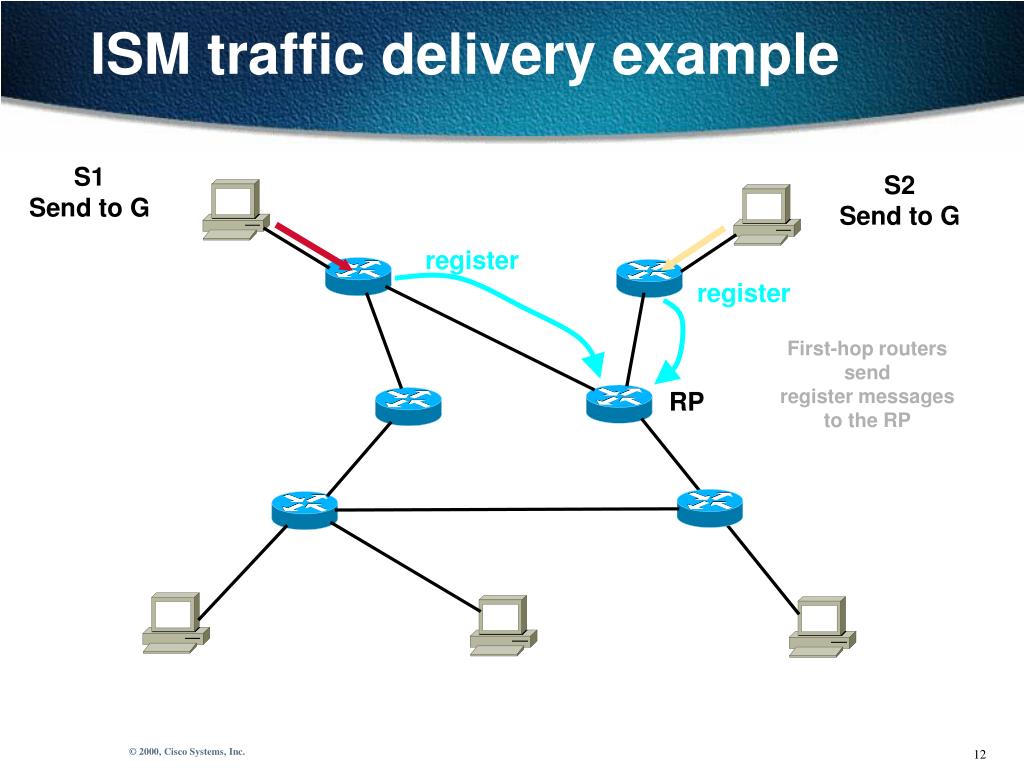 ISM traffic delivery example

S1
Send to G

S2
Send to G

register

register

First-hop routers send register messages to the RP

RP

© 2000, Cisco Systems, Inc.

12